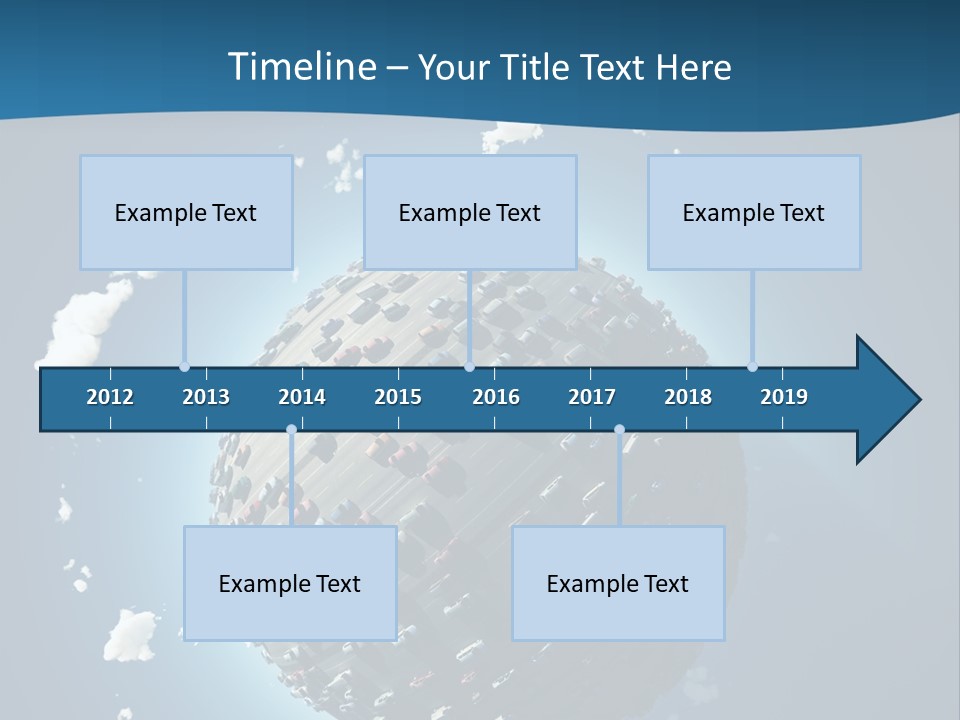 Timeline – Your Title Text Here

Example Text

Example Text

Example Text

2012 2013 2014 2015 2016 2017 2018 2019

Example Text

Example Text